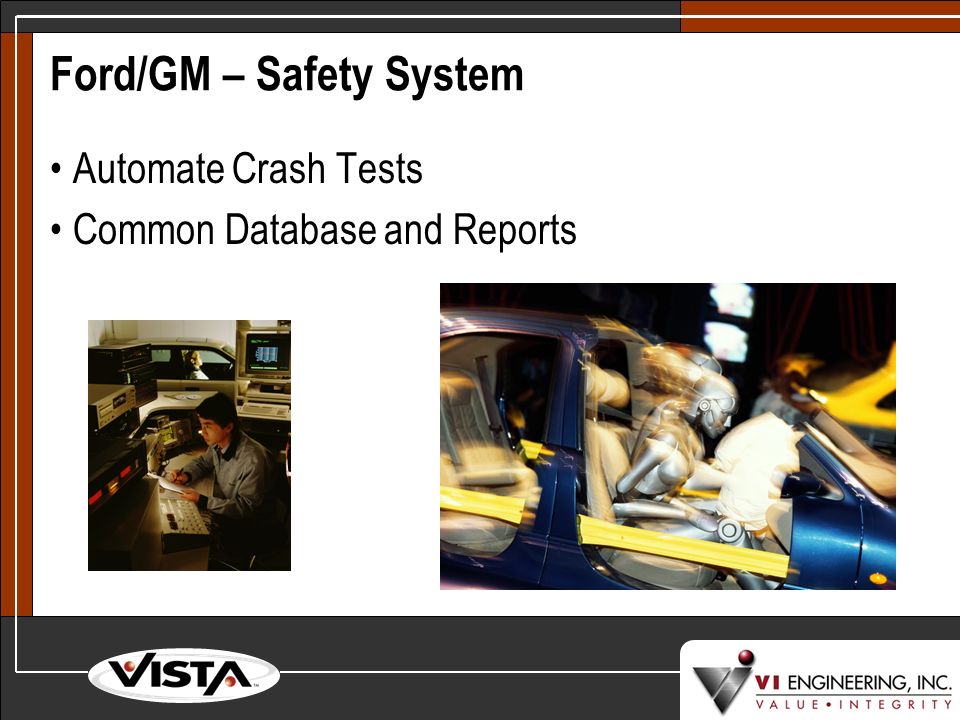 Ford/GM – Safety System

• Automate Crash Tests

• Common Database and Reports

VISTA

VI ENGINEERING, INC.
VALUE • INTEGRITY